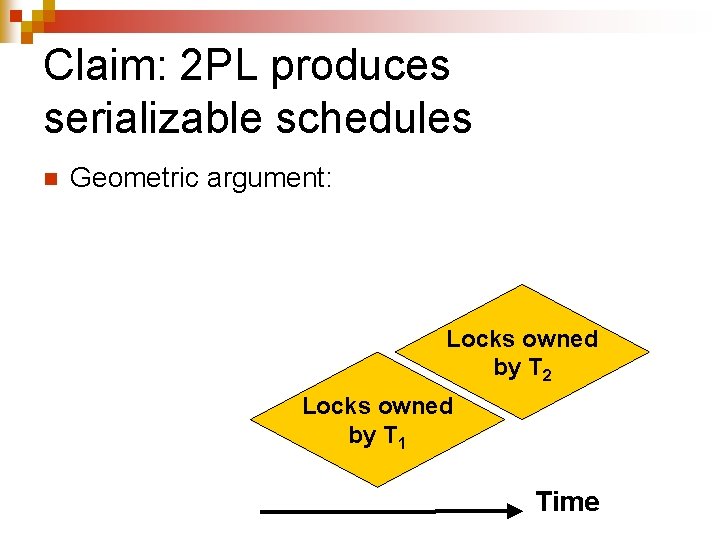 Claim: 2PL produces serializable schedules

Geometric argument:

Locks owned by $T_2$

Locks owned by $T_1$

Time